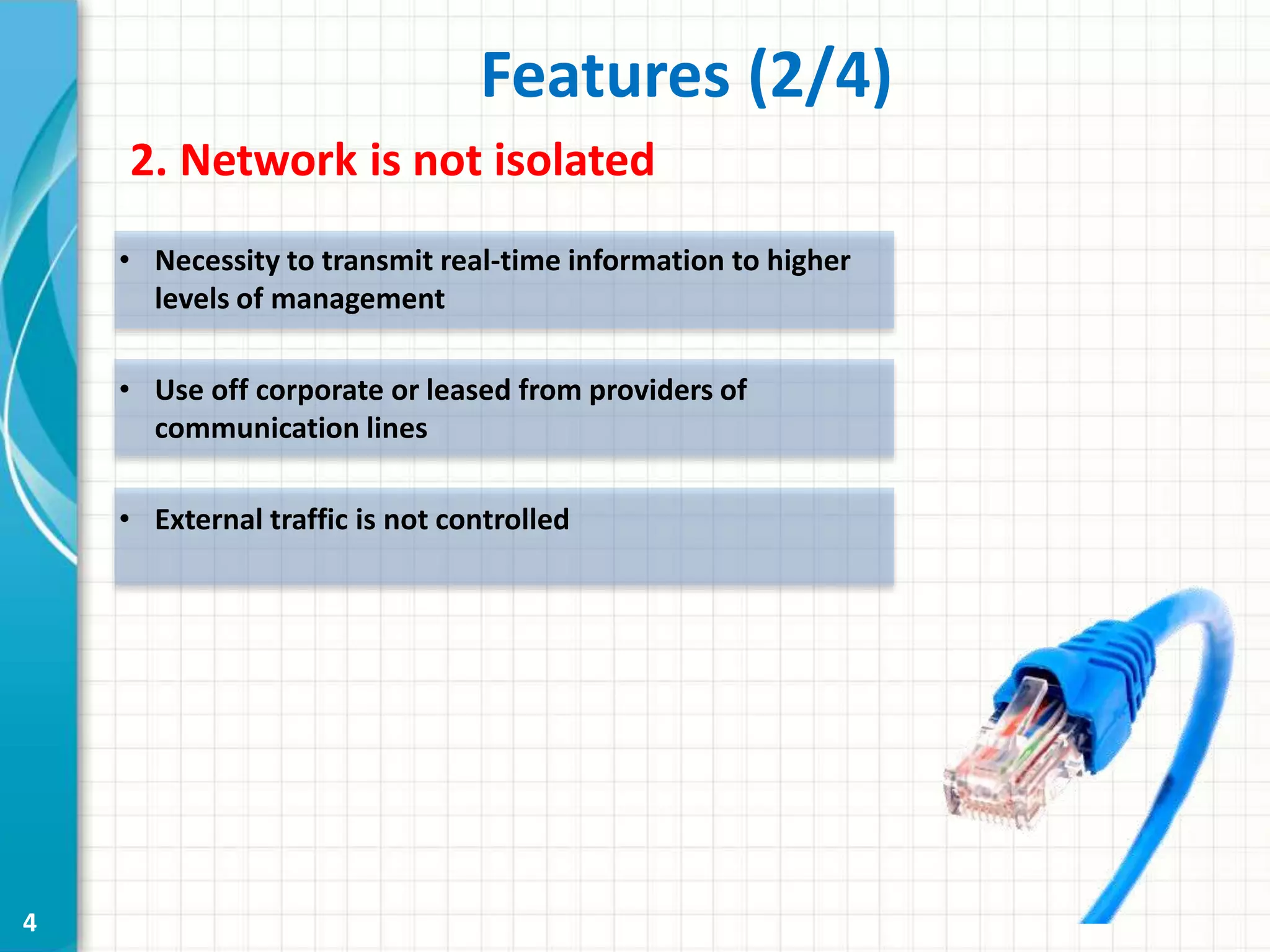 Features (2/4)

2. Network is not isolated

• Necessity to transmit real-time information to higher levels of management

• Use off corporate or leased from providers of communication lines

• External traffic is not controlled

4